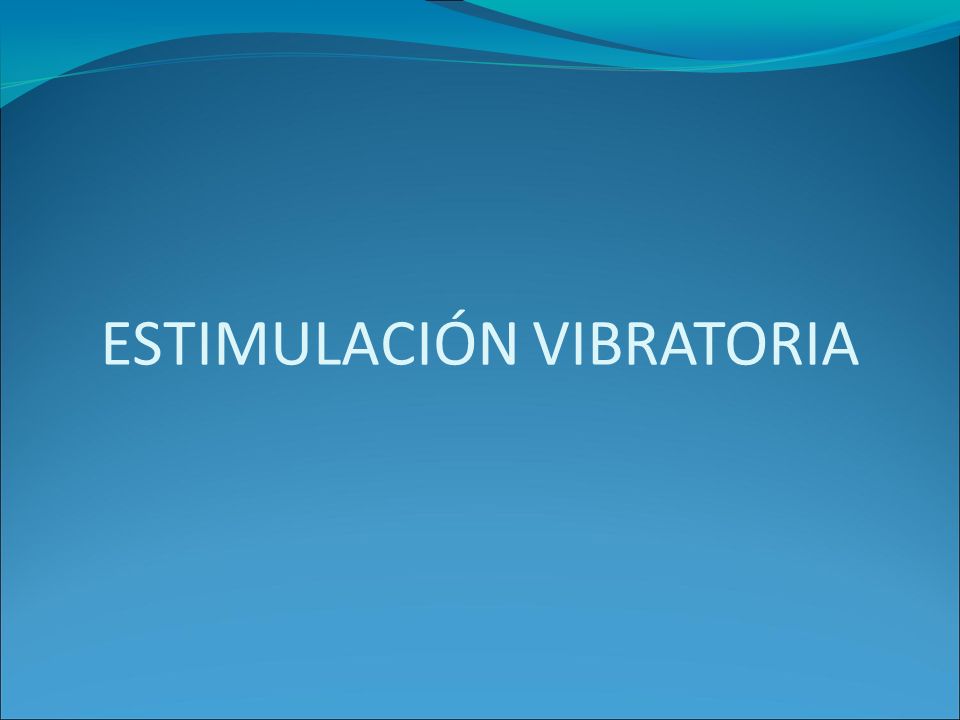 ESTIMULACIÓN VIBRATORIA